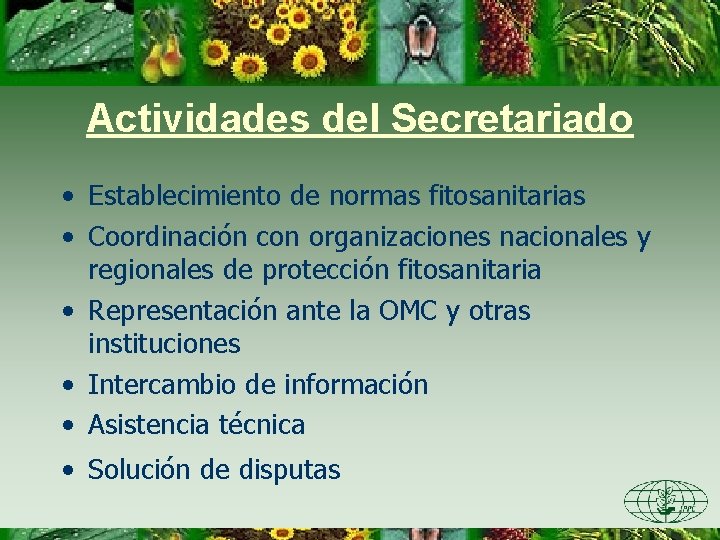 Actividades del Secretariado

• Establecimiento de normas fitosanitarias
• Coordinación con organizaciones nacionales y regionales de protección fitosanitaria
• Representación ante la OMC y otras instituciones
• Intercambio de información
• Asistencia técnica
• Solución de disputas

IPPC